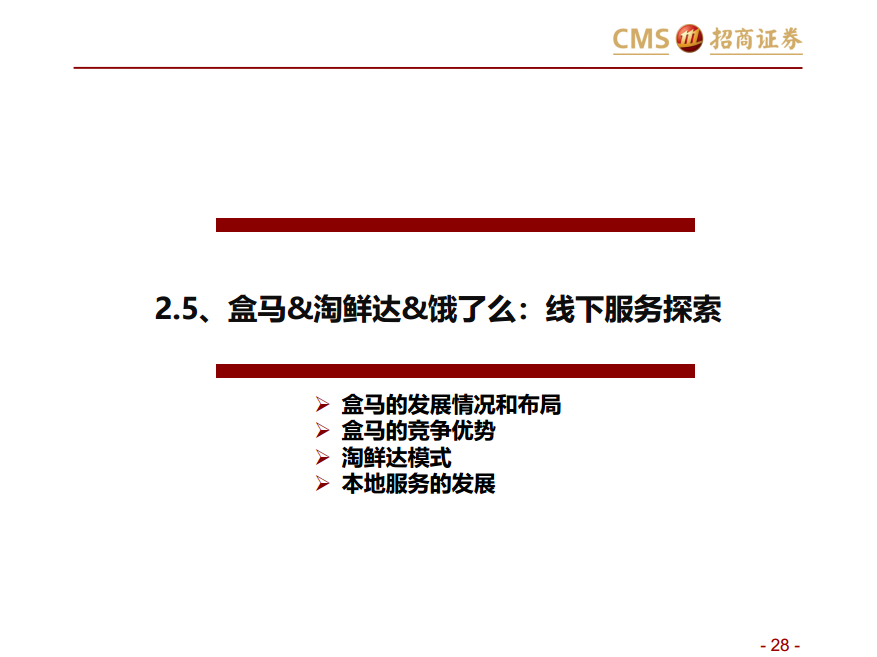 CMS 招商证券

2.5、盒马&淘鲜达&饿了么：线下服务探索

➢ 盒马的发展情况和布局
➢ 盒马的竞争优势
➢ 淘鲜达模式
➢ 本地服务的发展

- 28 -